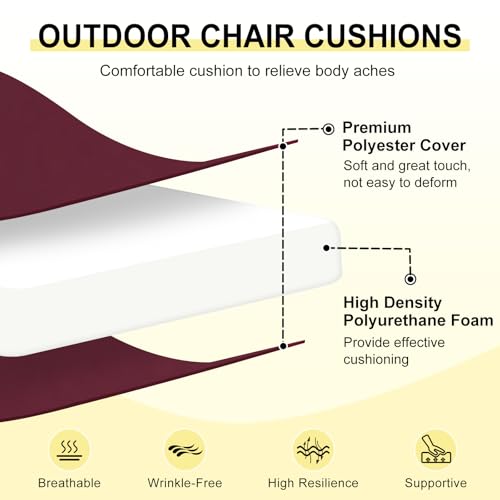 OUTDOOR CHAIR CUSHIONS

Comfortable cushion to relieve body aches

Premium Polyester Cover

Soft and great touch, not easy to deform

High Density Polyurethane Foam

Provide effective cushioning

Breathable

Wrinkle-Free

High Resilience

Supportive